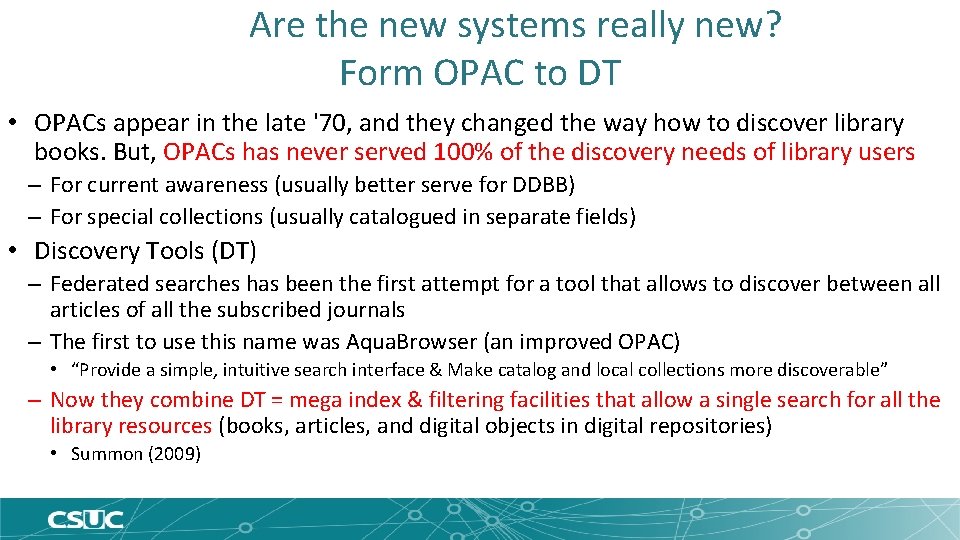 Are the new systems really new?
Form OPAC to DT

• OPACs appear in the late '70, and they changed the way how to discover library books. But, OPACs has never served 100% of the discovery needs of library users

– For current awareness (usually better serve for DDBB)

– For special collections (usually catalogued in separate fields)

• Discovery Tools (DT)

– Federated searches has been the first attempt for a tool that allows to discover between all articles of all the subscribed journals

– The first to use this name was AquaBrowser (an improved OPAC)

• "Provide a simple, intuitive search interface & Make catalog and local collections more discoverable"

– Now they combine DT = mega index & filtering facilities that allow a single search for all the library resources (books, articles, and digital objects in digital repositories)

• Summon (2009)

CSUC